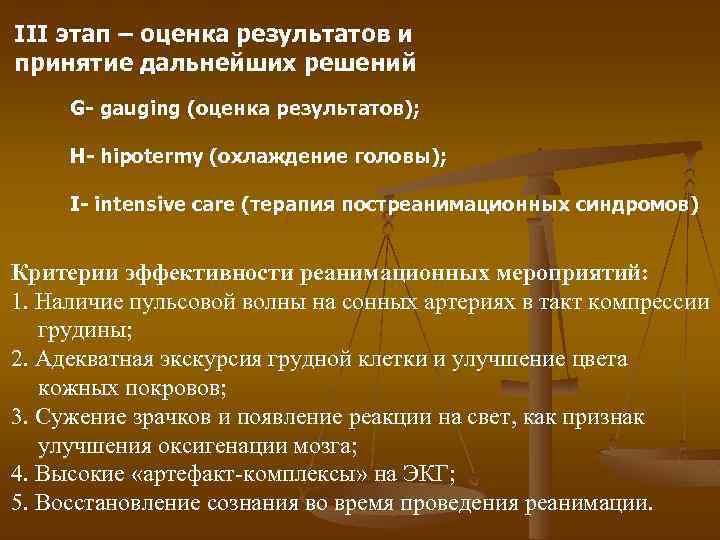 III этап – оценка результатов и принятие дальнейших решений

G- gauging (оценка результатов);

H- hipotermy (охлаждение головы);

I- intensive care (терапия постреанимационных синдромов)

Критерии эффективности реанимационных мероприятий:
1. Наличие пульсовой волны на сонных артериях в такт компрессии грудины;
2. Адекватная экскурсия грудной клетки и улучшение цвета кожных покровов;
3. Сужение зрачков и появление реакции на свет, как признак улучшения оксигенации мозга;
4. Высокие «артефакт-комплексы» на ЭКГ;
5. Восстановление сознания во время проведения реанимации.